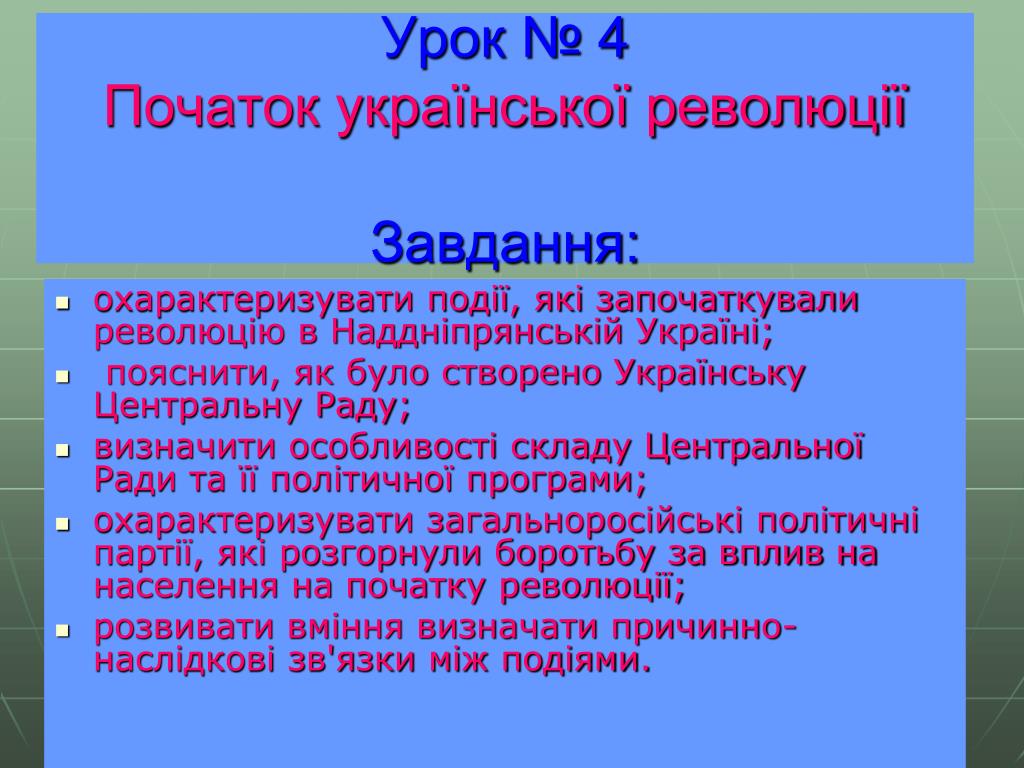 Урок № 4
Початок української революції

Завдання:

- охарактеризувати події, які започаткували революцію в Наддніпрянській Україні;
- пояснити, як було створено Українську Центральну Раду;
- визначити особливості складу Центральної Ради та її політичної програми;
- охарактеризувати загальноросійські політичні партії, які розгорнули боротьбу за вплив на населення на початку революції;
- розвивати вміння визначати причинно-наслідкові зв'язки між подіями.